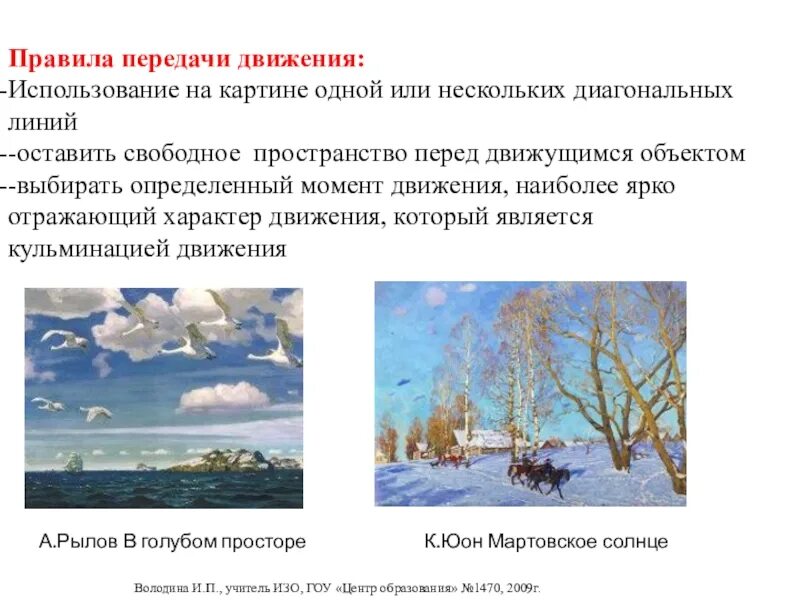 Правила передачи движения:
-Использование на картине одной или нескольких диагональных линий
--оставить свободное пространство перед движущимся объектом
--выбирать определенный момент движения, наиболее ярко отражающий характер движения, который является кульминацией движения

А.Рылов В голубом просторе

К.Юон Мартовское солнце

Володина И.П., учитель ИЗО, ГОУ «Центр образования» №1470, 2009г.